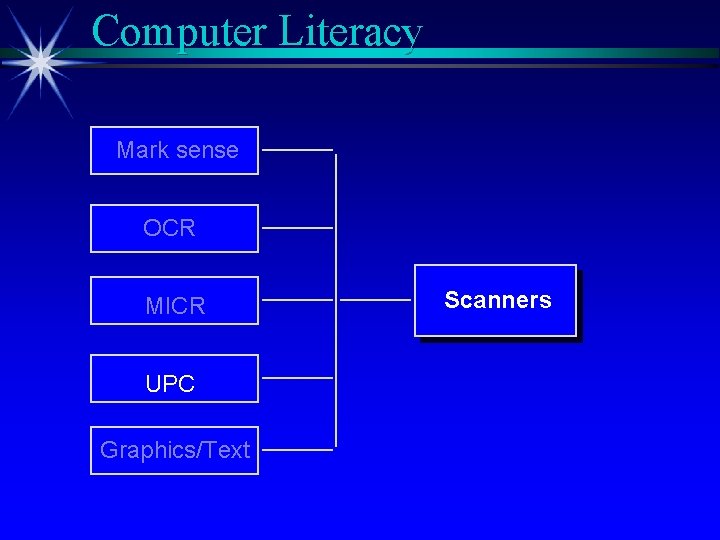 Computer Literacy

Mark sense

OCR

MICR

UPC

Graphics/Text

Scanners